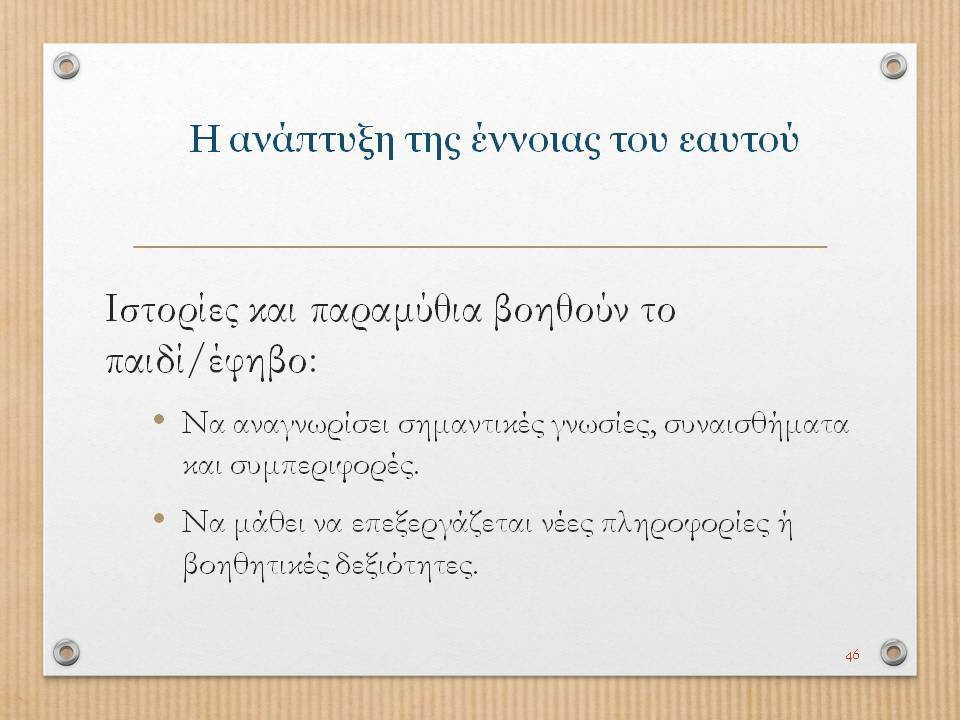 Η ανάπτυξη της έννοιας του εαυτού

Ιστορίες και παραμύθια βοηθούν το παιδί/έφηβο:

• Να αναγνωρίσει σημαντικές γνωσίες, συναισθήματα και συμπεριφορές.

• Να μάθει να επεξεργάζεται νέες πληροφορίες ή βοηθητικές δεξιότητες.

46